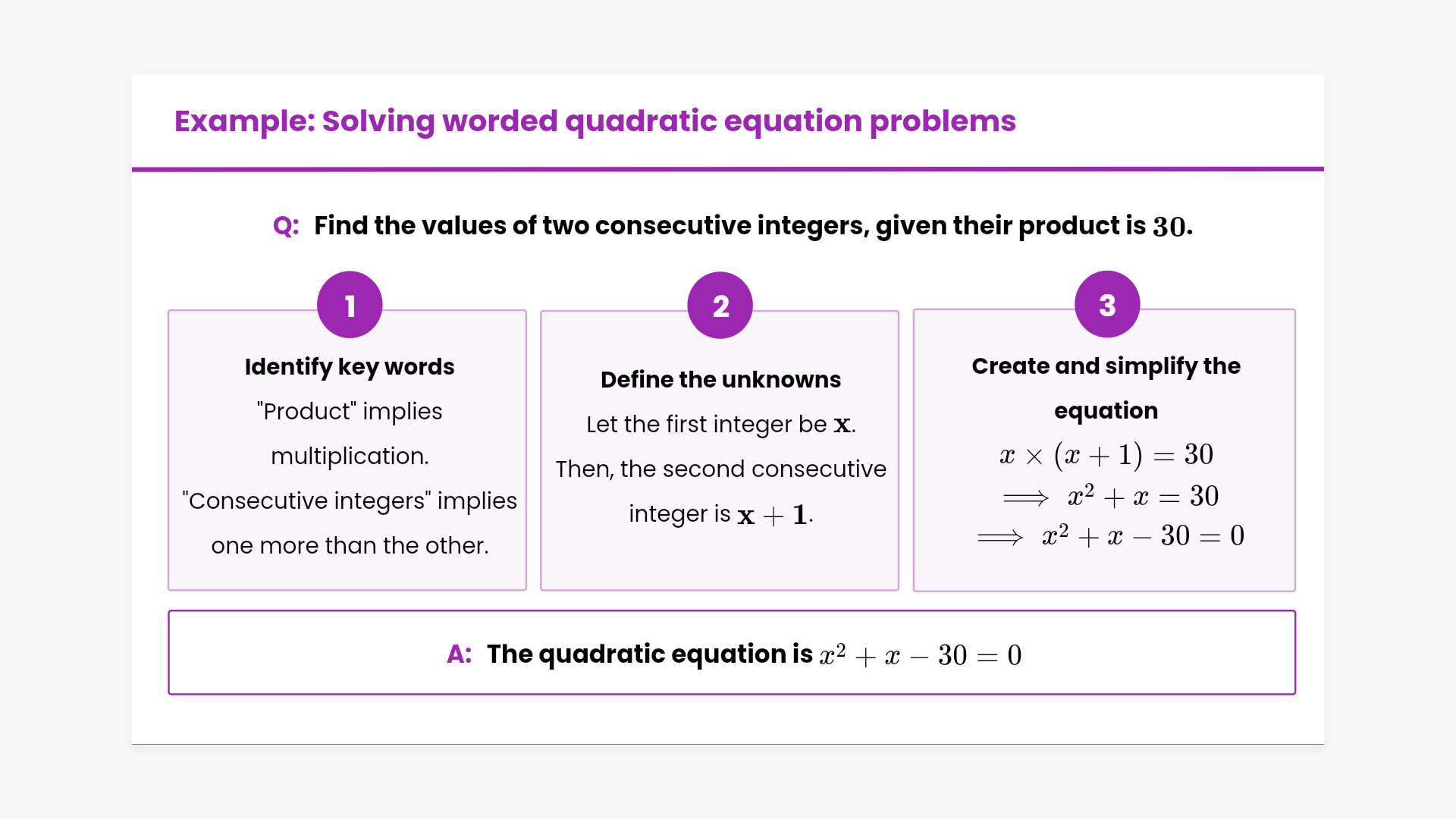 Example: Solving worded quadratic equation problems

Q: Find the values of two consecutive integers, given their product is $30$.

1

Identify key words

"Product" implies multiplication.

"Consecutive integers" implies one more than the other.

2

Define the unknowns

Let the first integer be $\mathbf{x}$.

Then, the second consecutive integer is $\mathbf{x+1}$.

3

Create and simplify the equation

$x \times (x+1) = 30$

$\implies x^2 + x = 30$

$\implies x^2 + x - 30 = 0$

A: The quadratic equation is $x^2 + x - 30 = 0$